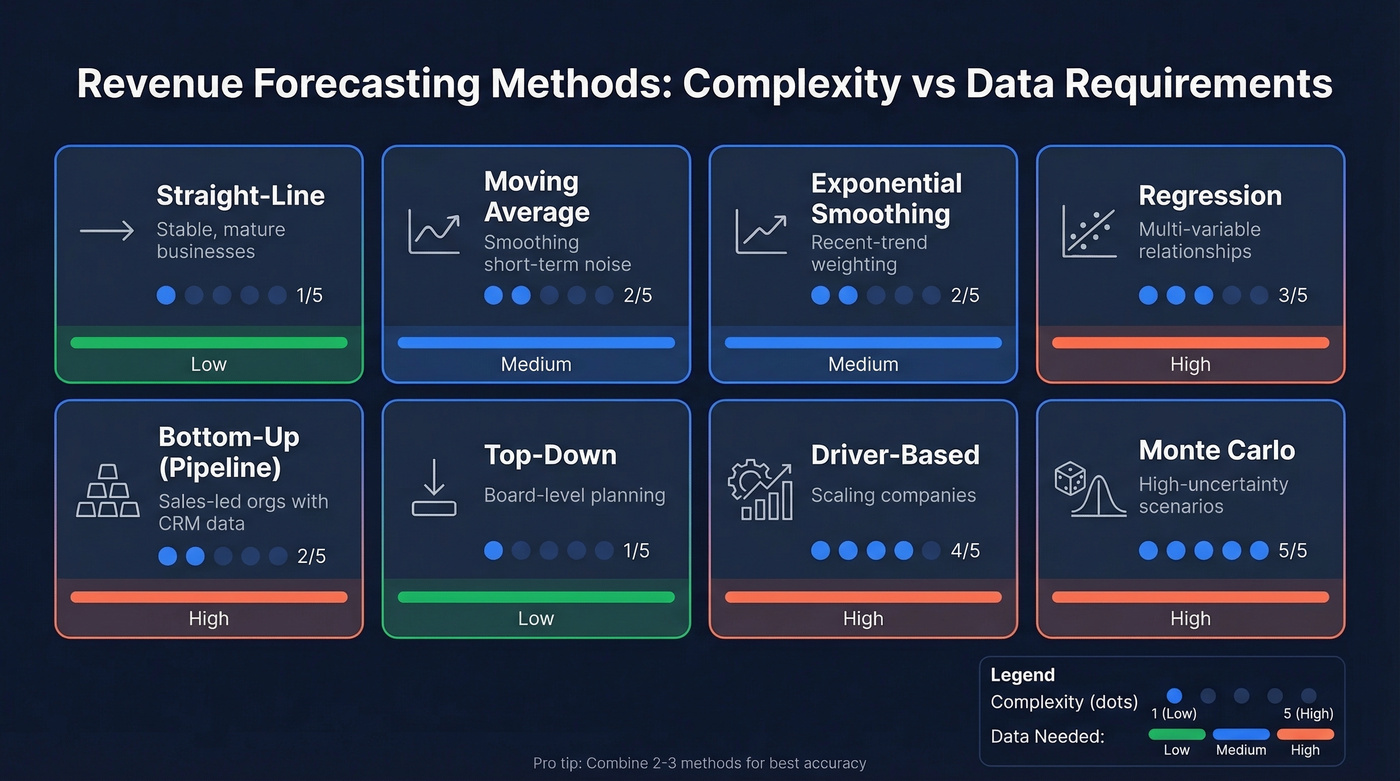 Revenue Forecasting Methods: Complexity vs Data Requirements

Straight-Line
Stable, mature businesses
1/5
Low

Moving Average
Smoothing short-term noise
2/5
Medium

Exponential Smoothing
Recent-trend weighting
2/5
Medium

Regression
Multi-variable relationships
3/5
High

Bottom-Up (Pipeline)
Sales-led orgs with CRM data
2/5
High

Top-Down
Board-level planning
1/5
Low

Driver-Based
Scaling companies
4/5
High

Monte Carlo
High-uncertainty scenarios
5/5
High

Legend
Complexity (dots)
1 (Low)
5 (High)
Data Needed:
Low
Medium
High

Pro tip: Combine 2-3 methods for best accuracy